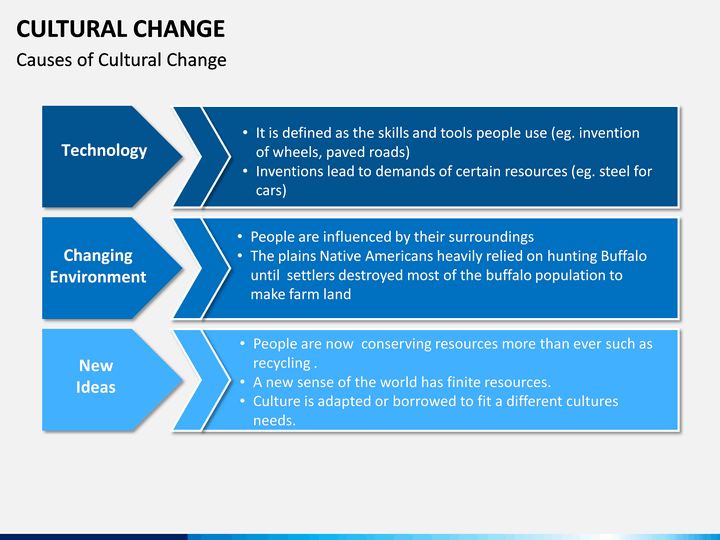 CULTURAL CHANGE

Causes of Cultural Change

Technology

• It is defined as the skills and tools people use (eg. invention of wheels, paved roads)
• Inventions lead to demands of certain resources (eg. steel for cars)

Changing Environment

• People are influenced by their surroundings
• The plains Native Americans heavily relied on hunting Buffalo until settlers destroyed most of the buffalo population to make farm land

New Ideas

• People are now conserving resources more than ever such as recycling .
• A new sense of the world has finite resources.
• Culture is adapted or borrowed to fit a different cultures needs.